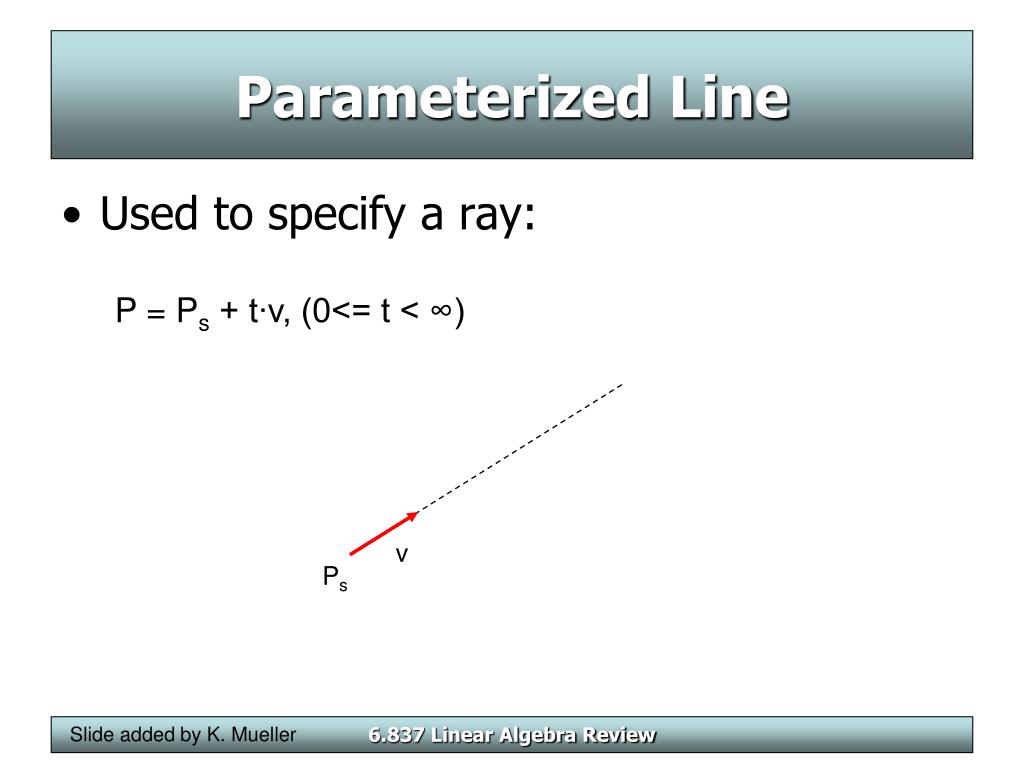 Parameterized Line

• Used to specify a ray:

$P = P_s + t \cdot v$, $(0 <= t < \infty)$

v

$P_s$

Slide added by K. Mueller

6.837 Linear Algebra Review